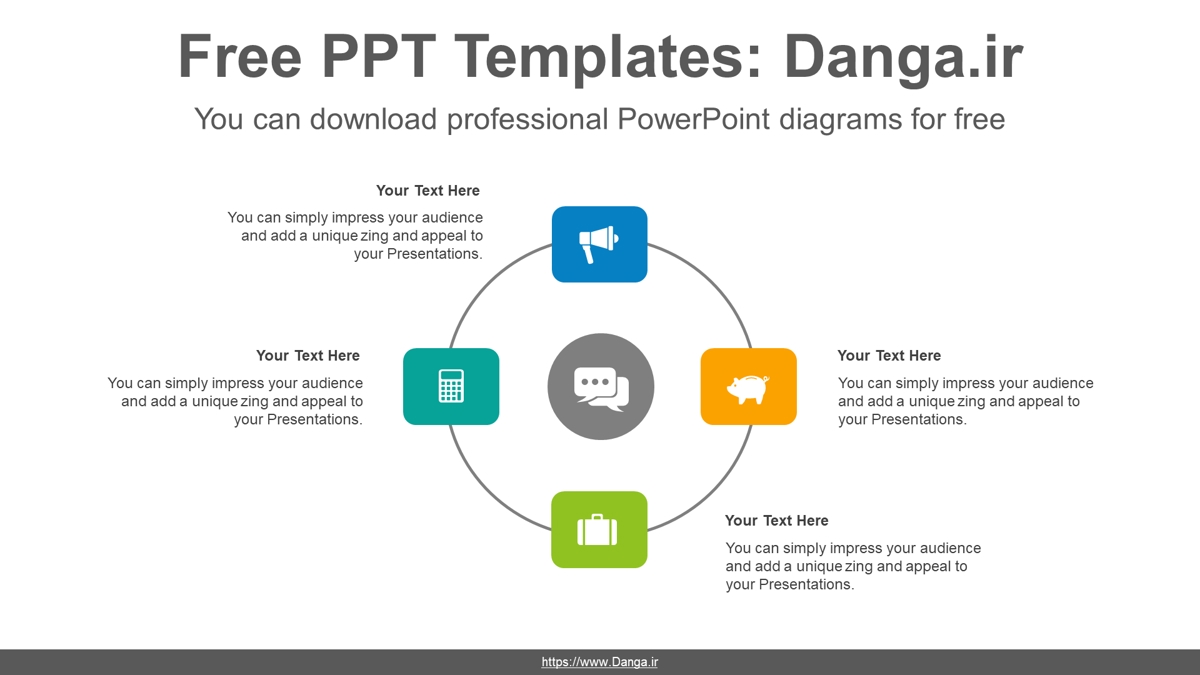 Free PPT Templates: Danga.ir

You can download professional PowerPoint diagrams for free

Your Text Here

You can simply impress your audience and add a unique zing and appeal to your Presentations.

Your Text Here

You can simply impress your audience and add a unique zing and appeal to your Presentations.

Your Text Here

You can simply impress your audience and add a unique zing and appeal to your Presentations.

Your Text Here

You can simply impress your audience and add a unique zing and appeal to your Presentations.

https://www.Danga.ir